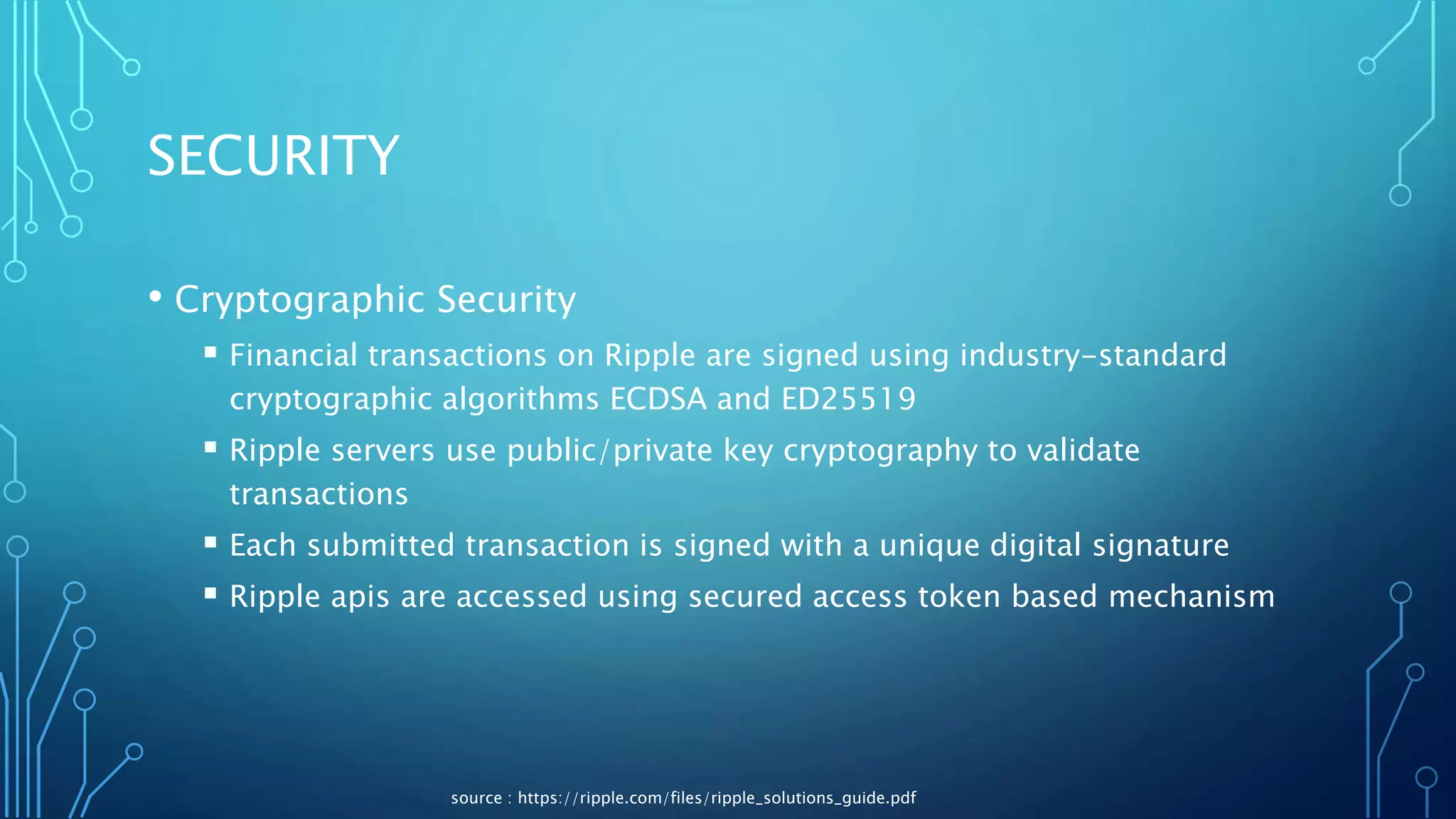 SECURITY

• Cryptographic Security

▪ Financial transactions on Ripple are signed using industry-standard cryptographic algorithms ECDSA and ED25519

▪ Ripple servers use public/private key cryptography to validate transactions

▪ Each submitted transaction is signed with a unique digital signature

▪ Ripple apis are accessed using secured access token based mechanism

source : https://ripple.com/files/ripple_solutions_guide.pdf